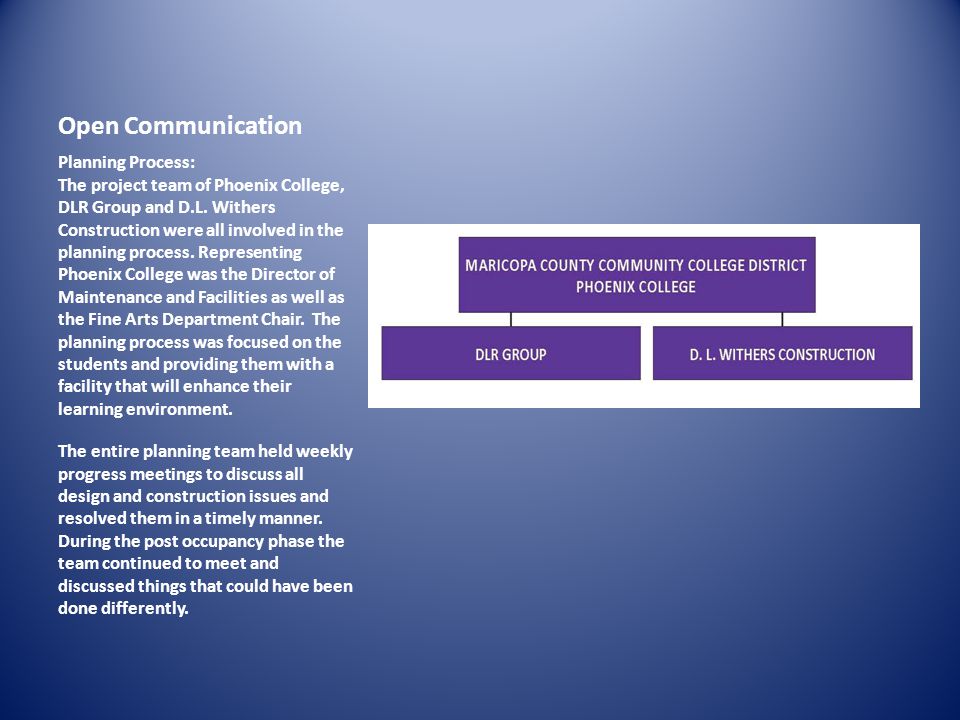 Open Communication

Planning Process:
The project team of Phoenix College, DLR Group and D.L. Withers Construction were all involved in the planning process. Representing Phoenix College was the Director of Maintenance and Facilities as well as the Fine Arts Department Chair. The planning process was focused on the students and providing them with a facility that will enhance their learning environment.

The entire planning team held weekly progress meetings to discuss all design and construction issues and resolved them in a timely manner. During the post occupancy phase the team continued to meet and discussed things that could have been done differently.

MARICOPA COUNTY COMMUNITY COLLEGE DISTRICT
PHOENIX COLLEGE

DLR GROUP

D. L. WITHERS CONSTRUCTION